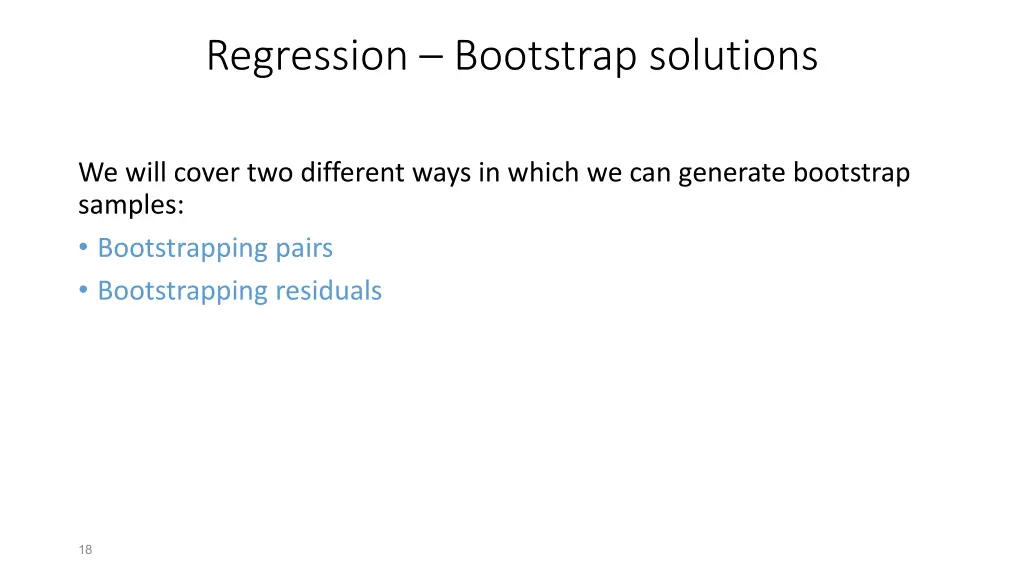 Regression – Bootstrap solutions

We will cover two different ways in which we can generate bootstrap samples:
• Bootstrapping pairs
• Bootstrapping residuals

18